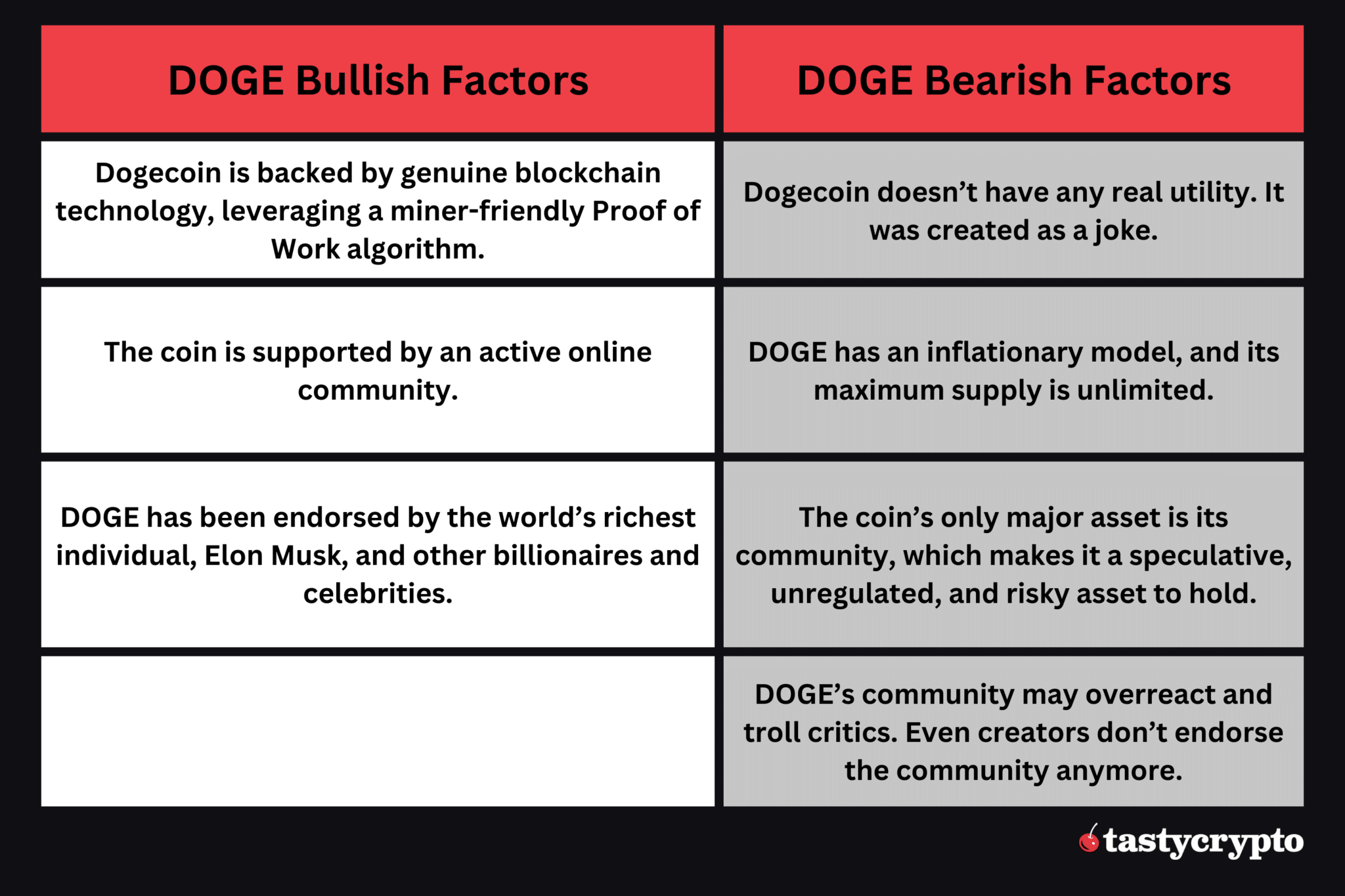 | DOGE Bullish Factors | DOGE Bearish Factors |
|---|---|
| Dogecoin is backed by genuine blockchain technology, leveraging a miner-friendly Proof of Work algorithm. | Dogecoin doesn’t have any real utility. It was created as a joke. |
| The coin is supported by an active online community. | DOGE has an inflationary model, and its maximum supply is unlimited. |
| DOGE has been endorsed by the world’s richest individual, Elon Musk, and other billionaires and celebrities. | The coin’s only major asset is its community, which makes it a speculative, unregulated, and risky asset to hold. |
| | DOGE’s community may overreact and troll critics. Even creators don’t endorse the community anymore. |

tastycrypto